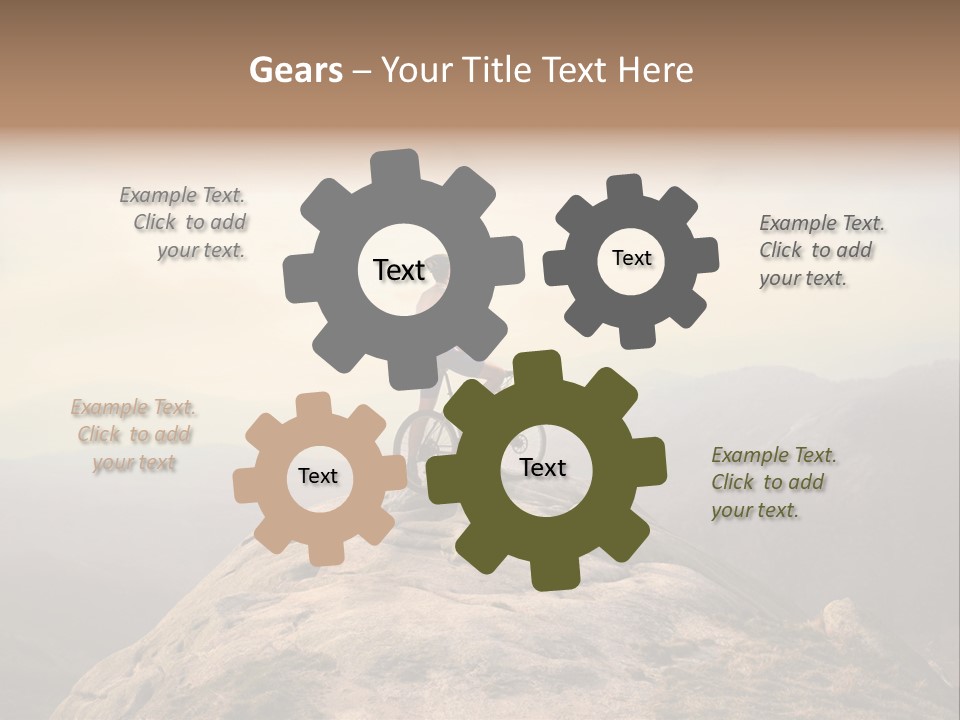 Gears – Your Title Text Here

Example Text. Click to add your text.

Text

Text

Example Text. Click to add your text.

Example Text. Click to add your text

Text

Text

Example Text. Click to add your text.